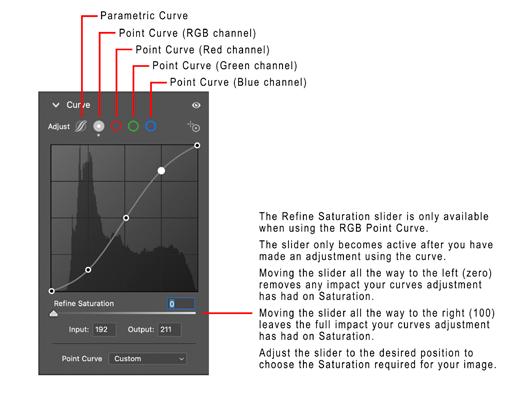 Parametric Curve
Point Curve (RGB channel)
Point Curve (Red channel)
Point Curve (Green channel)
Point Curve (Blue channel)

Curve

Adjust

Refine Saturation 0

Input: 192 Output: 211

Point Curve Custom

The Refine Saturation slider is only available when using the RGB Point Curve.

The slider only becomes active after you have made an adjustment using the curve.

Moving the slider all the way to the left (zero) removes any impact your curves adjustment has had on Saturation.

Moving the slider all the way to the right (100) leaves the full impact your curves adjustment has had on Saturation.

Adjust the slider to the desired position to choose the Saturation required for your image.